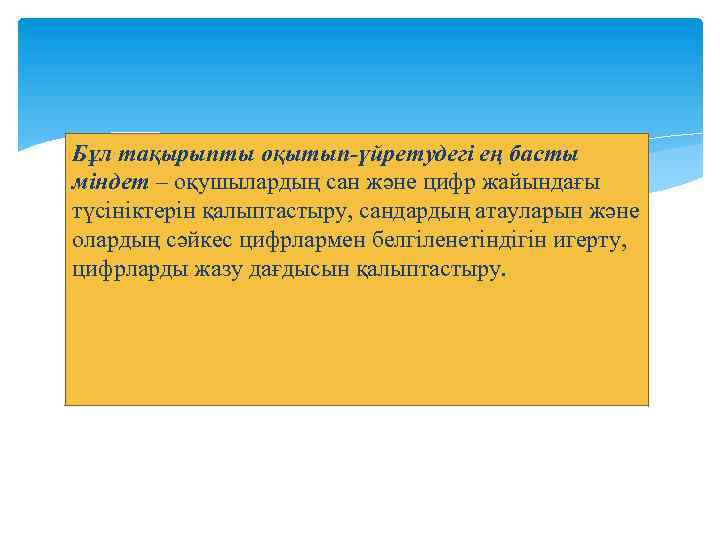 Бұл тақырыпты оқытып-үйретудегі ең басты міндет – оқушылардың сан және цифр жайындағы түсініктерін қалыптастыру, сандардың атауларын және олардың сәйкес цифрлармен белгіленетіндігін игерту, цифрларды жазу дағдысын қалыптастыру.